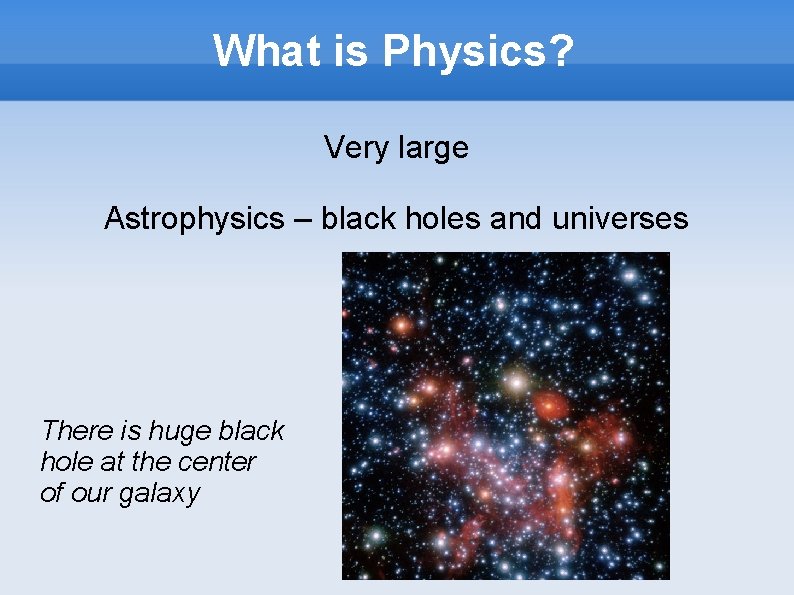 What is Physics?

Very large

Astrophysics – black holes and universes

There is huge black hole at the center of our galaxy